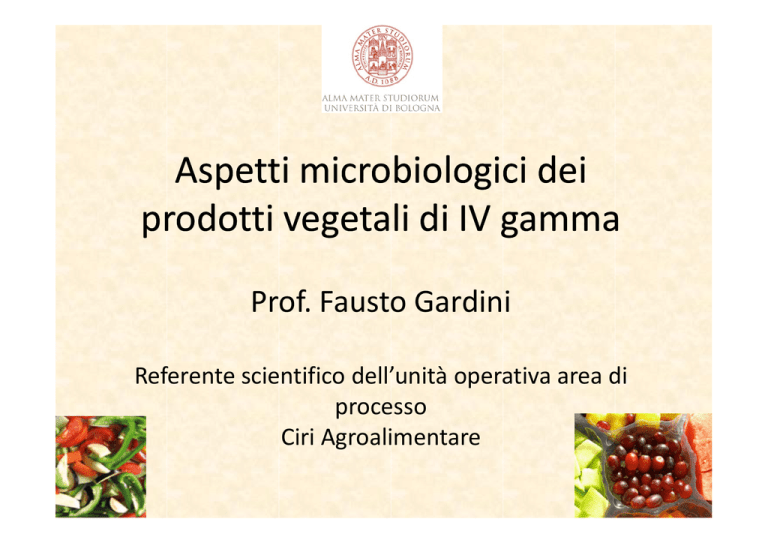 ALMA MATER STUDIORUM
A.D. 1088
ALMA MATER STUDIORUM
UNIVERSITÀ DI BOLOGNA

Aspetti microbiologici dei prodotti vegetali di IV gamma

Prof. Fausto Gardini

Referente scientifico dell'unità operativa area di processo
Ciri Agroalimentare